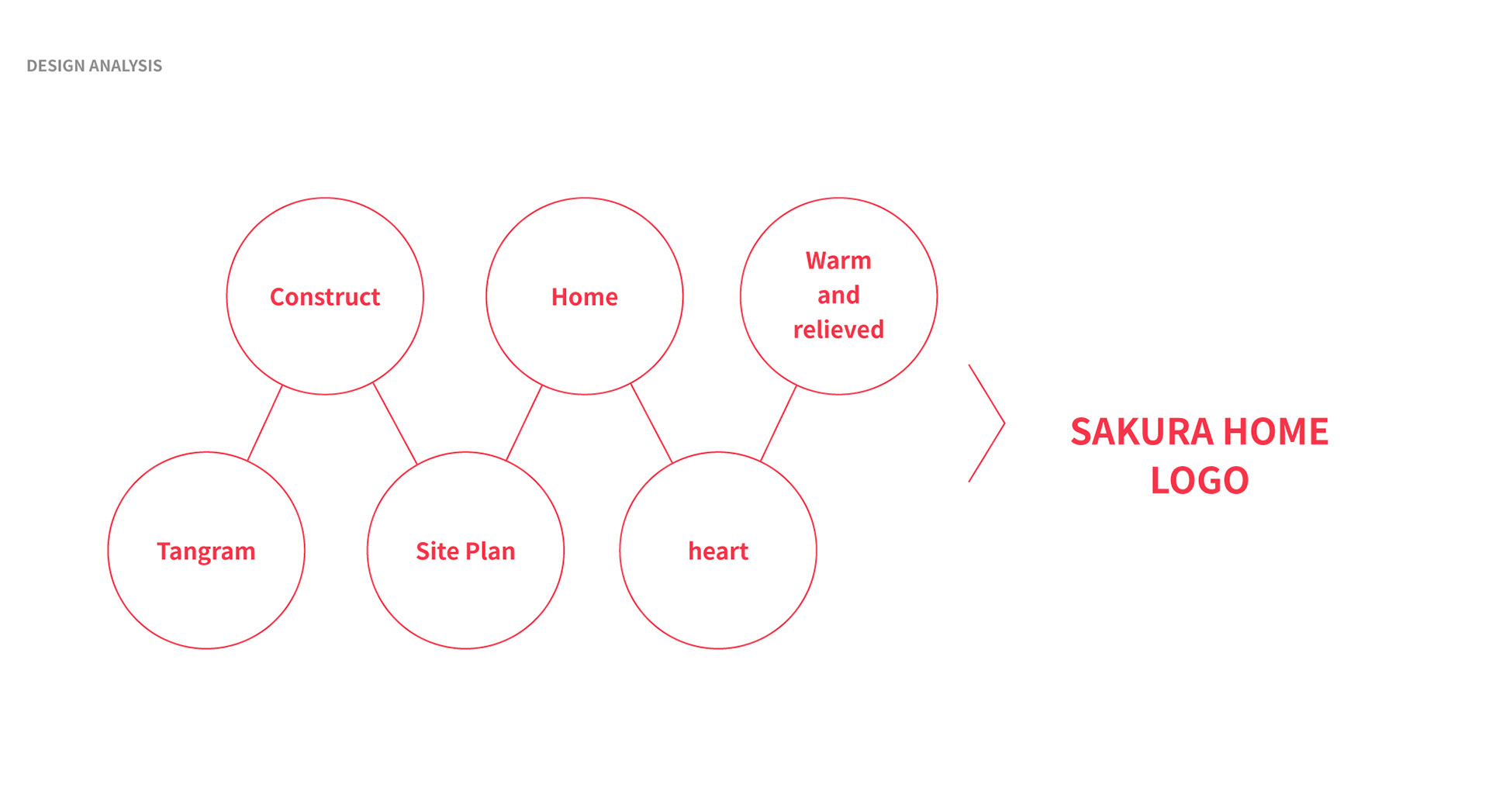 DESIGN ANALYSIS

Construct

Home

Warm and relieved

Tangram

Site Plan

heart

SAKURA HOME LOGO